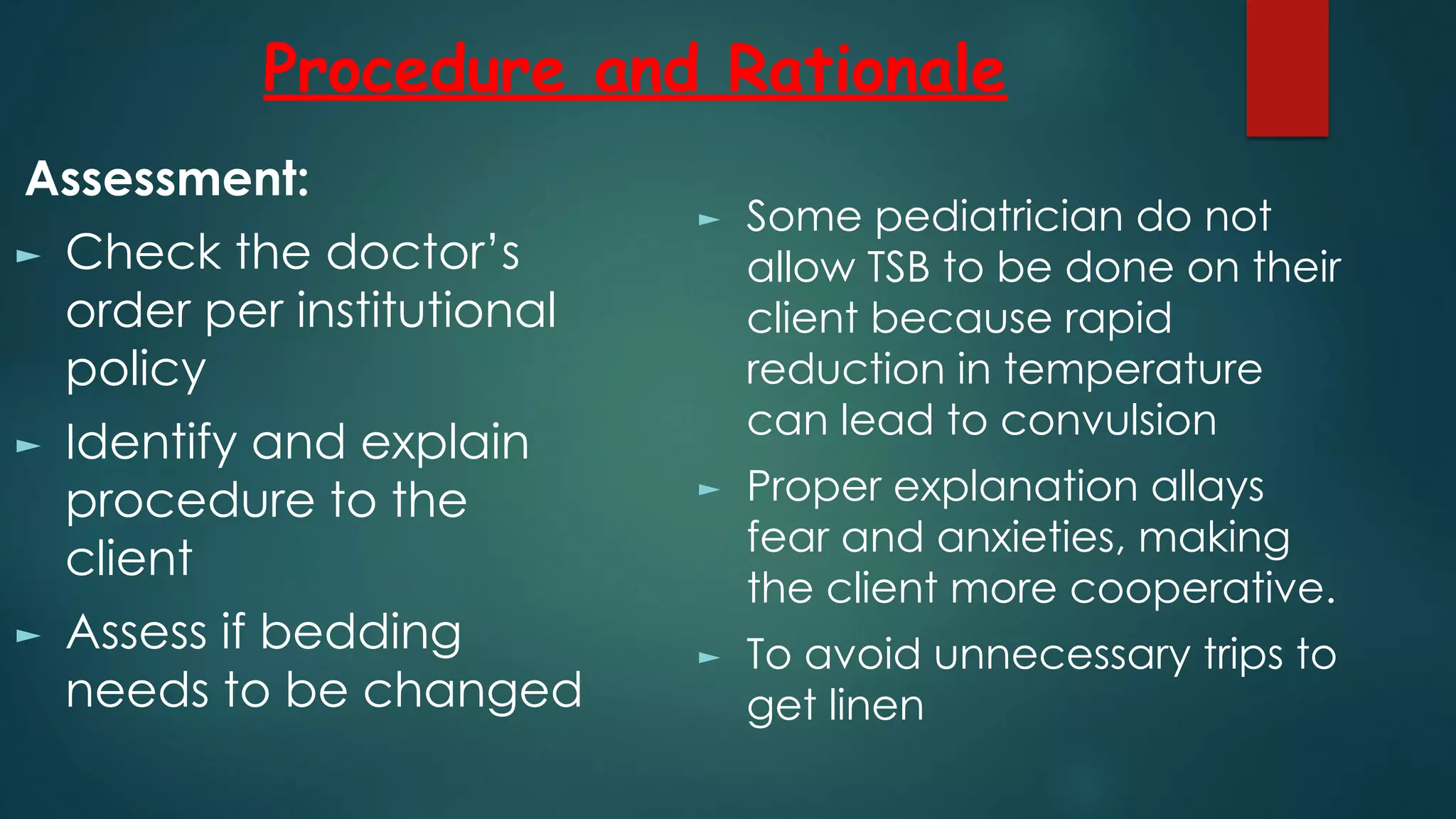 Procedure and Rationale

Assessment:

► Check the doctor's order per institutional policy

► Identify and explain procedure to the client

► Assess if bedding needs to be changed

► Some pediatrician do not allow TSB to be done on their client because rapid reduction in temperature can lead to convulsion

► Proper explanation allays fear and anxieties, making the client more cooperative.

► To avoid unnecessary trips to get linen